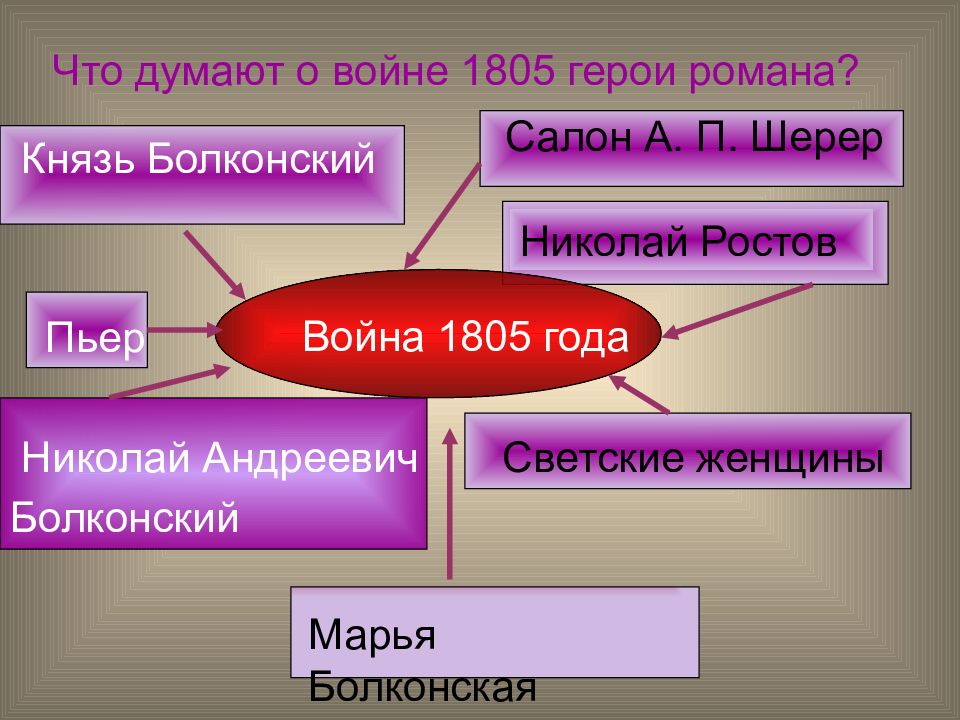 Что думают о войне 1805 герои романа?

Князь Болконский

Салон А. П. Шерер

Николай Ростов

Пьер

Война 1805 года

Николай Андреевич Болконский

Светские женщины

Марья Болконская